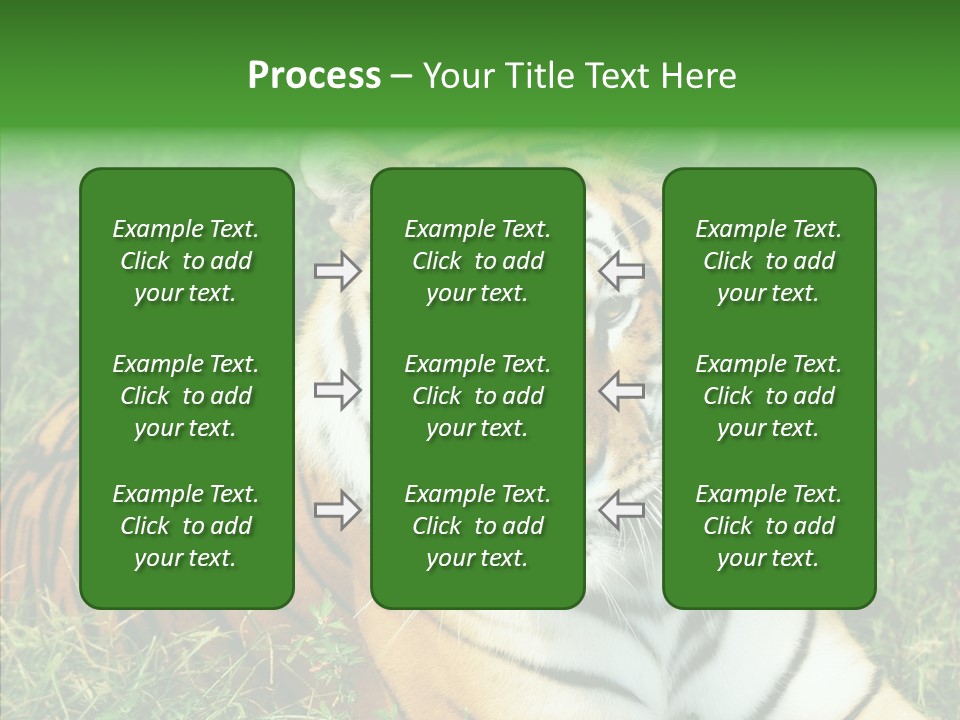 Process – Your Title Text Here

Example Text. Click to add your text.

Example Text. Click to add your text.

Example Text. Click to add your text.

Example Text. Click to add your text.

Example Text. Click to add your text.

Example Text. Click to add your text.

Example Text. Click to add your text.

Example Text. Click to add your text.

Example Text. Click to add your text.